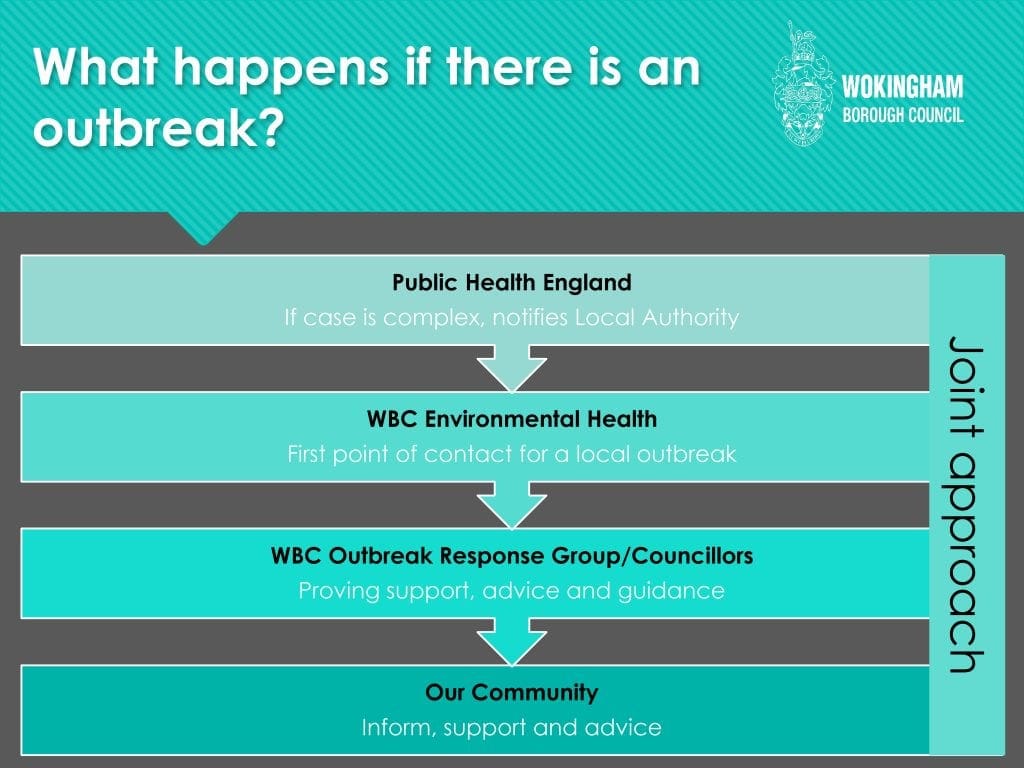 What happens if there is an outbreak?

WOKINGHAM
BOROUGH COUNCIL

Public Health England
If case is complex, notifies Local Authority

WBC Environmental Health
First point of contact for a local outbreak

WBC Outbreak Response Group/Councillors
Proving support, advice and guidance

Our Community
Inform, support and advice

Joint approach